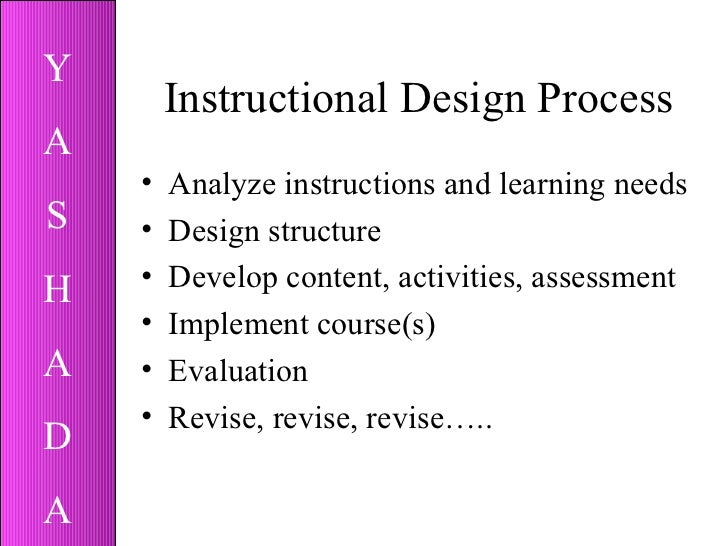 Y
A
S
H
A
D
A

Instructional Design Process

• Analyze instructions and learning needs
• Design structure
• Develop content, activities, assessment
• Implement course(s)
• Evaluation
• Revise, revise, revise…..